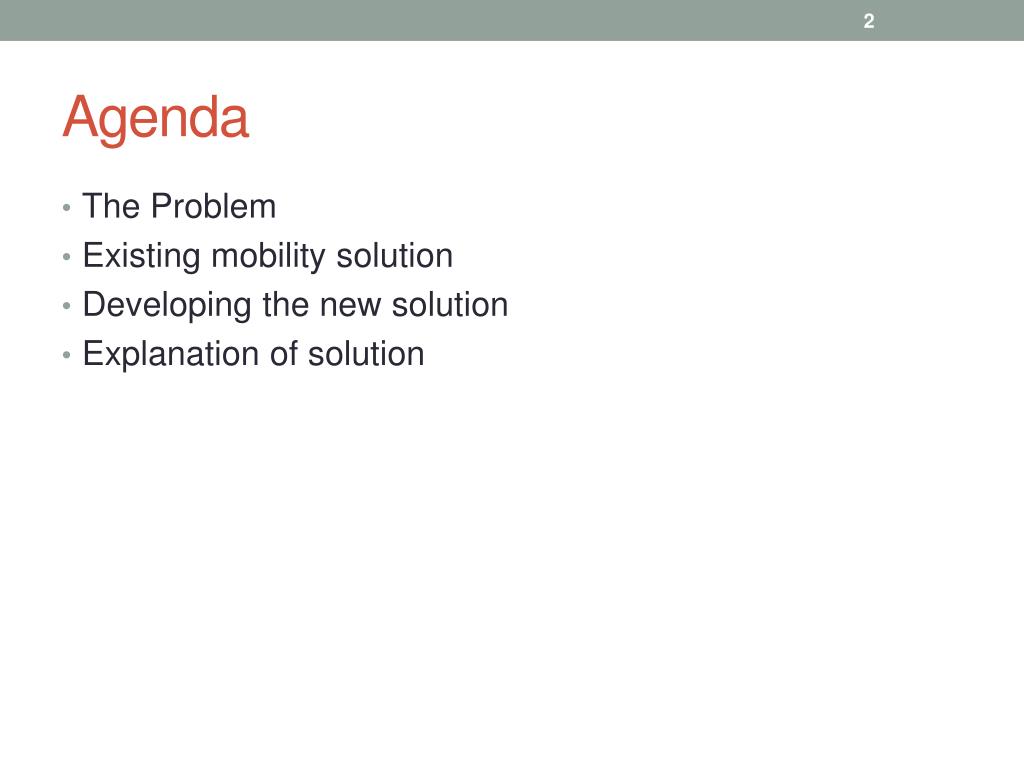 2

Agenda

• The Problem
• Existing mobility solution
• Developing the new solution
• Explanation of solution